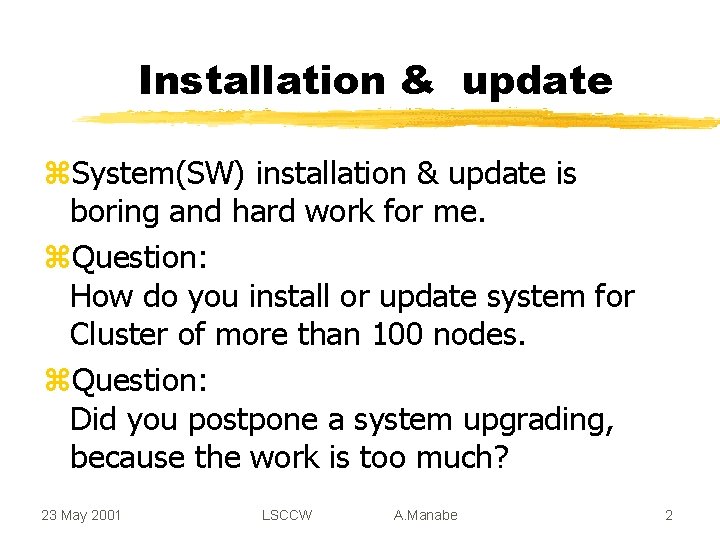 Installation & update

⌘System(SW) installation & update is boring and hard work for me.

⌘Question:
How do you install or update system for Cluster of more than 100 nodes.

⌘Question:
Did you postpone a system upgrading, because the work is too much?

23 May 2001 LSCCW A.Manabe 2